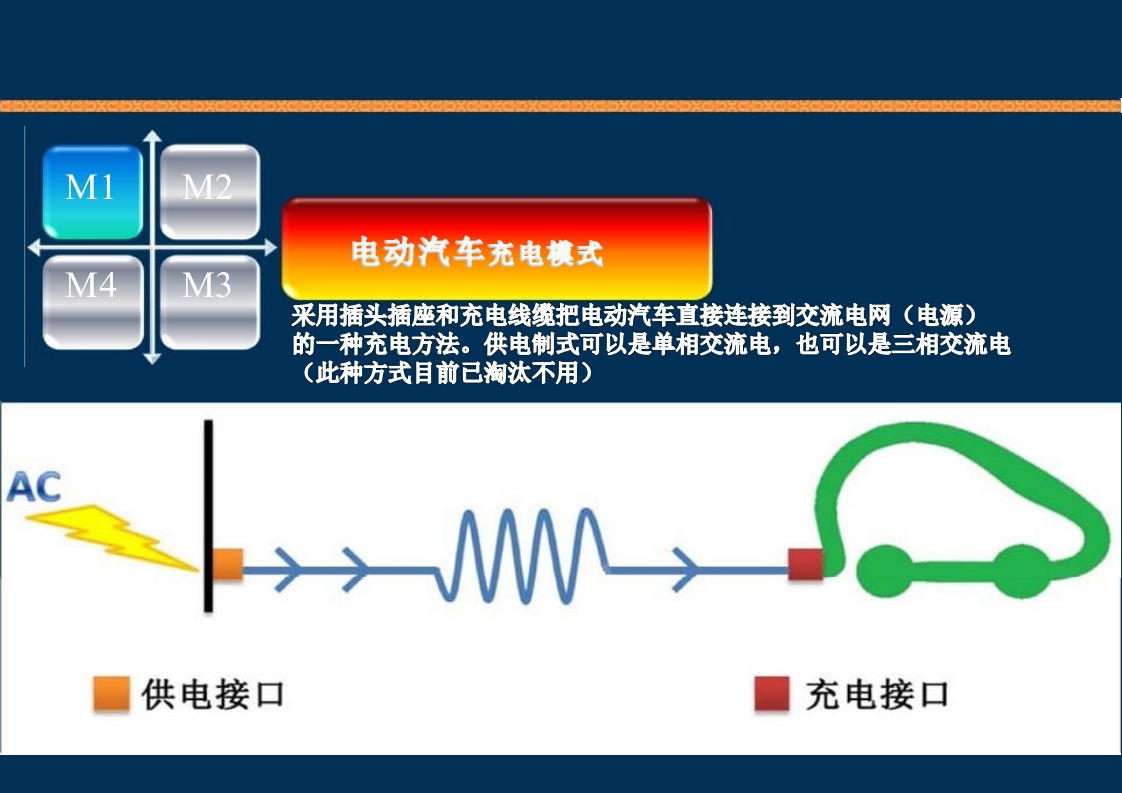 M1
M2
M4
M3

电动汽车充电模式

采用插头插座和充电线缆把电动汽车直接连接到交流电网（电源）的一种充电方法。供电制式可以是单相交流电，也可以是三相交流电（此种方式目前已淘汰不用）

AC

供电接口

充电接口